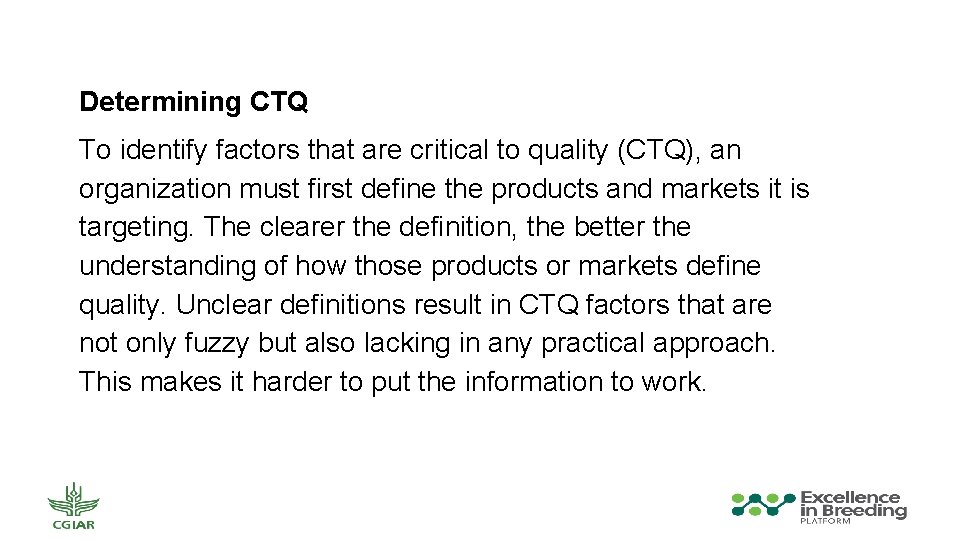 Determining CTQ

To identify factors that are critical to quality (CTQ), an organization must first define the products and markets it is targeting. The clearer the definition, the better the understanding of how those products or markets define quality. Unclear definitions result in CTQ factors that are not only fuzzy but also lacking in any practical approach. This makes it harder to put the information to work.

CGIAR

Excellence in Breeding PLATFORM